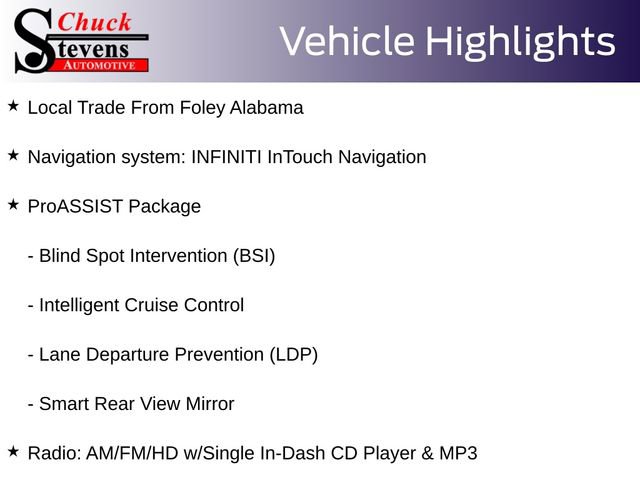 Chuck Stevens AUTOMOTIVE

Vehicle Highlights

★ Local Trade From Foley Alabama

★ Navigation system: INFINITI InTouch Navigation

★ ProASSIST Package

- Blind Spot Intervention (BSI)

- Intelligent Cruise Control

- Lane Departure Prevention (LDP)

- Smart Rear View Mirror

★ Radio: AM/FM/HD w/Single In-Dash CD Player & MP3